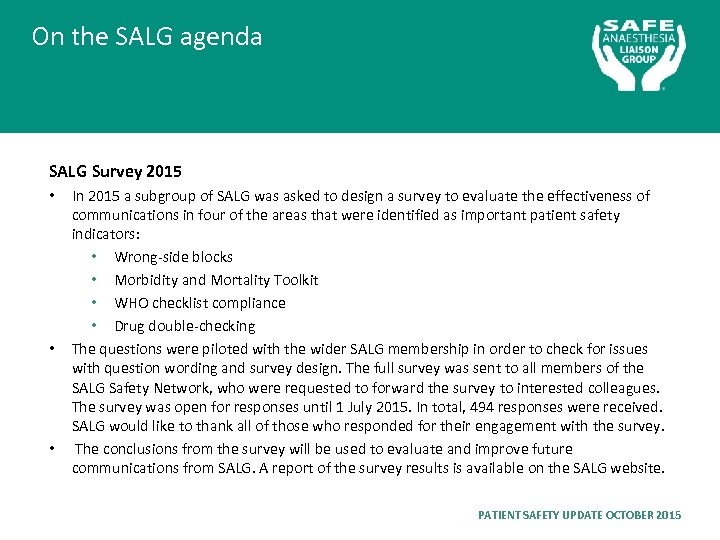 On the SALG agenda

SAFE ANAESTHESIA LIAISON GROUP

SALG Survey 2015

• In 2015 a subgroup of SALG was asked to design a survey to evaluate the effectiveness of communications in four of the areas that were identified as important patient safety indicators:
  • Wrong-side blocks
  • Morbidity and Mortality Toolkit
  • WHO checklist compliance
  • Drug double-checking
• The questions were piloted with the wider SALG membership in order to check for issues with question wording and survey design. The full survey was sent to all members of the SALG Safety Network, who were requested to forward the survey to interested colleagues. The survey was open for responses until 1 July 2015. In total, 494 responses were received. SALG would like to thank all of those who responded for their engagement with the survey.
• The conclusions from the survey will be used to evaluate and improve future communications from SALG. A report of the survey results is available on the SALG website.

PATIENT SAFETY UPDATE OCTOBER 2015